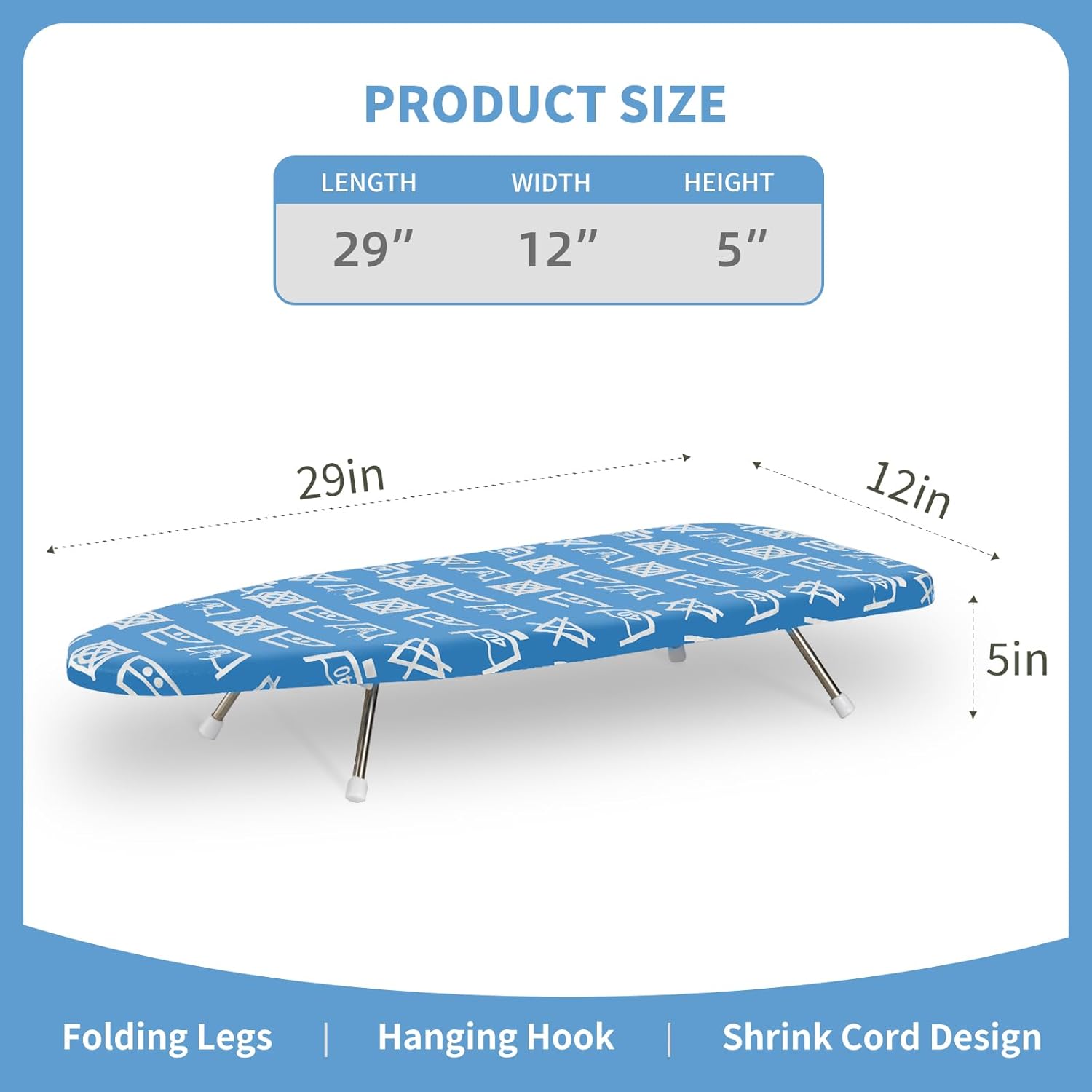 PRODUCT SIZE

| LENGTH | WIDTH | HEIGHT |
|---|---|---|
| 29” | 12” | 5” |

29in

12in

5in

Folding Legs | Hanging Hook | Shrink Cord Design